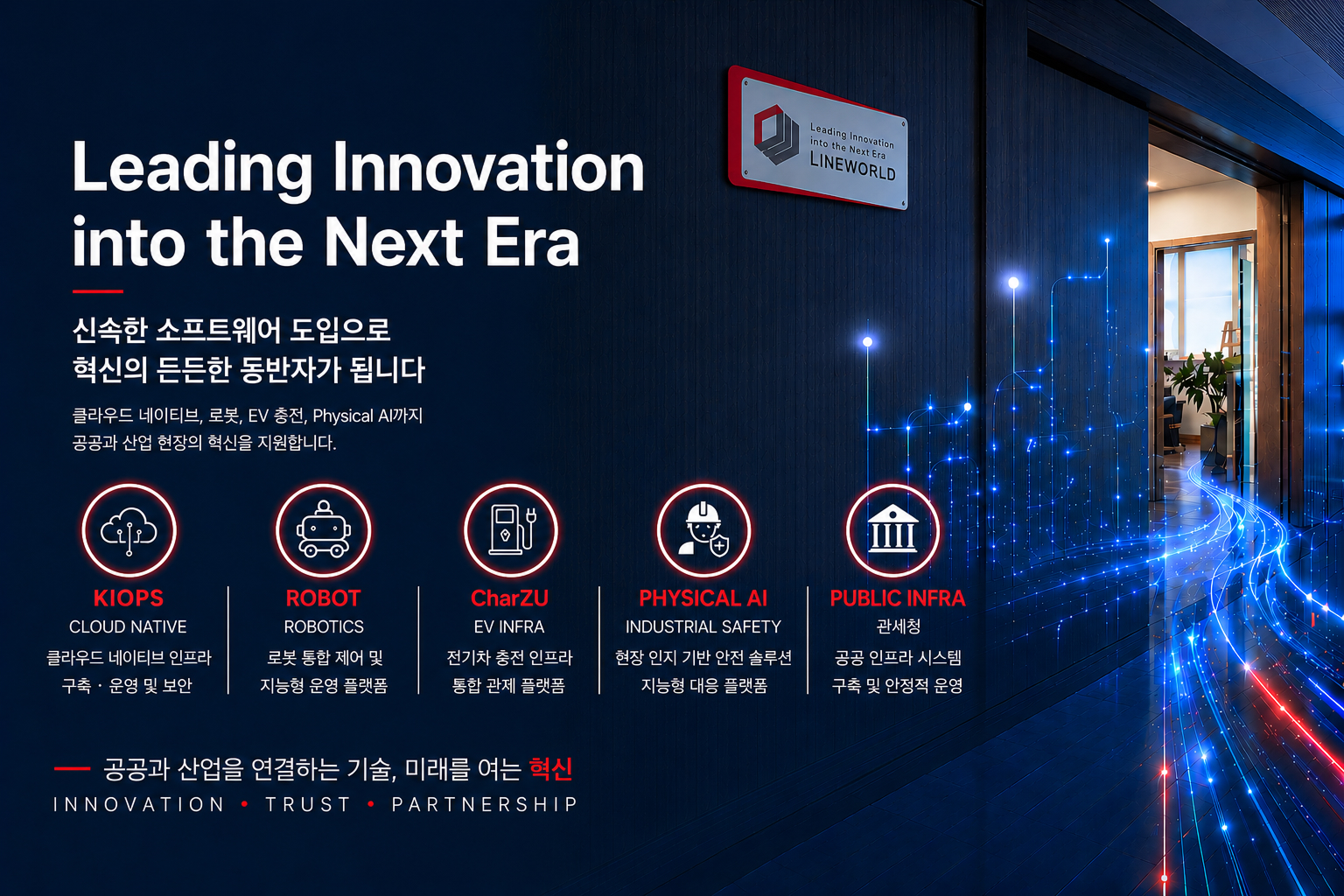 Leading Innovation into the Next Era

신속한 소프트웨어 도입으로
혁신의 든든한 동반자가 됩니다

클라우드 네이티브, 로봇, EV 충전, Physical AI까지
공공과 산업 현장의 혁신을 지원합니다.

Leading Innovation into the Next Era
LINEWORLD

KIOPS
CLOUD NATIVE
클라우드 네이티브 인프라
구축 · 운영 및 보안

ROBOT
ROBOTICS
로봇 통합 제어 및
지능형 운영 플랫폼

CharZU
EV INFRA
전기차 충전 인프라
통합 관제 플랫폼

PHYSICAL AI
INDUSTRIAL SAFETY
현장 인지 기반 안전 솔루션
지능형 대응 플랫폼

PUBLIC INFRA
관세청
공공 인프라 시스템
구축 및 안정적 운영

공공과 산업을 연결하는 기술, 미래를 여는 혁신
INNOVATION • TRUST • PARTNERSHIP